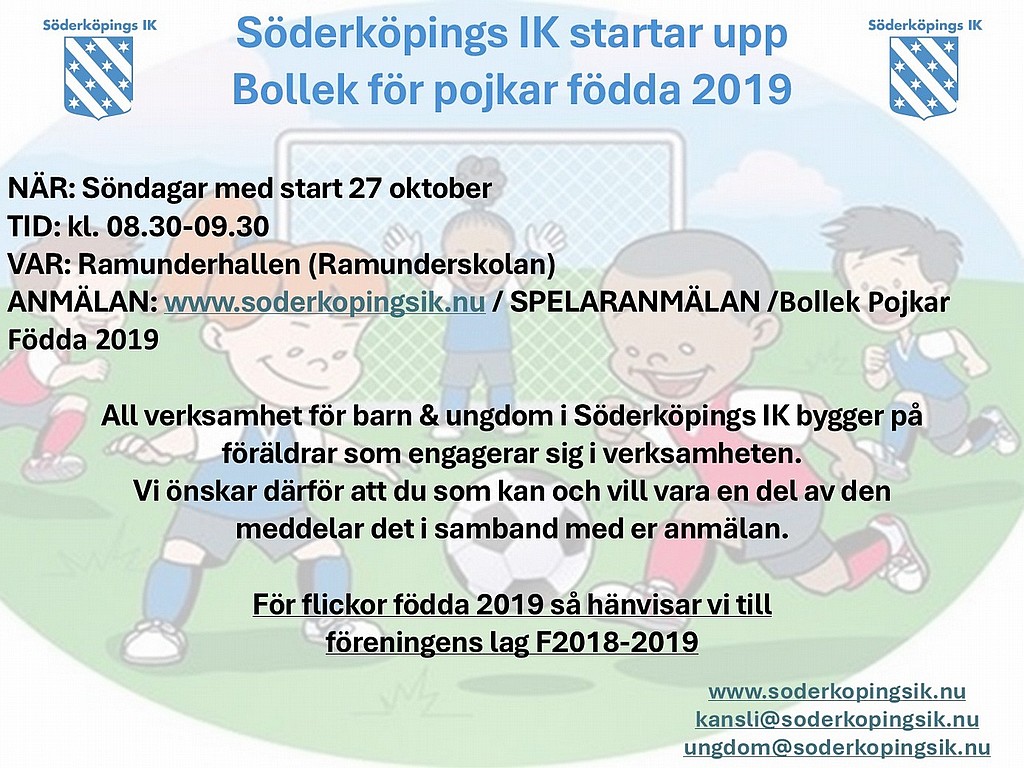 Söderköpings IK

Söderköpings IK startar upp
Bollek för pojkar födda 2019

Söderköpings IK

NÄR: Söndagar med start 27 oktober
TID: kl. 08.30-09.30
VAR: Ramunderhallen (Ramunderskolan)
ANMÄLAN: www.soderkopingsik.nu / SPELARANMÄLAN /Bollek Pojkar Födda 2019

All verksamhet för barn & ungdom i Söderköpings IK bygger på föräldrar som engagerar sig i verksamheten.
Vi önskar därför att du som kan och vill vara en del av den meddelar det i samband med er anmälan.

För flickor födda 2019 så hänvisar vi till föreningens lag F2018-2019

www.soderkopingsik.nu
kansli@soderkopingsik.nu
ungdom@soderkopingsik.nu